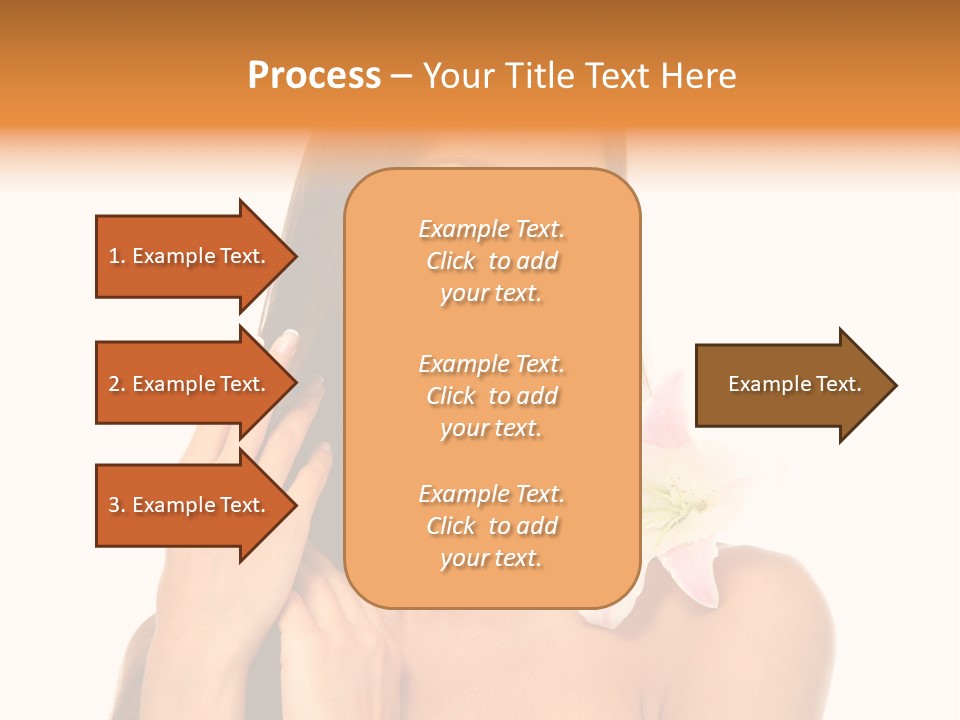 Process – Your Title Text Here

1. Example Text.

2. Example Text.

3. Example Text.

Example Text. Click to add your text.

Example Text. Click to add your text.

Example Text. Click to add your text.

Example Text.